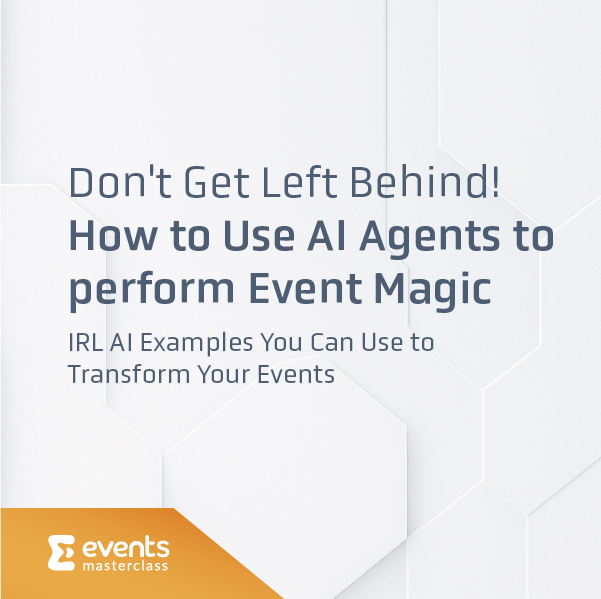 Don't Get Left Behind!
How to Use AI Agents to perform Event Magic

IRL AI Examples You Can Use to Transform Your Events

events
masterclass